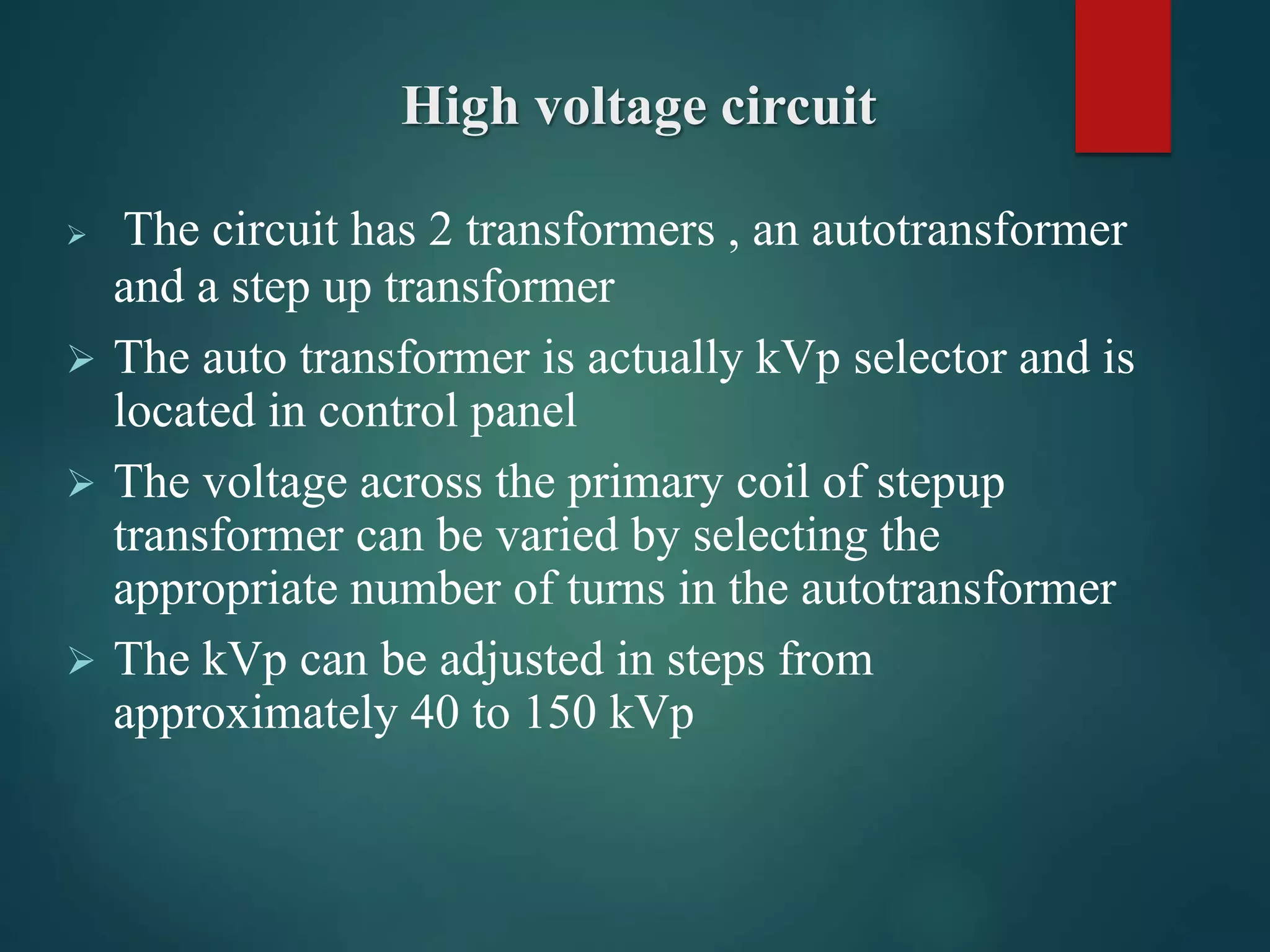 High voltage circuit

➢ The circuit has 2 transformers , an autotransformer and a step up transformer

➢ The auto transformer is actually kVp selector and is located in control panel

➢ The voltage across the primary coil of stepup transformer can be varied by selecting the appropriate number of turns in the autotransformer

➢ The kVp can be adjusted in steps from approximately 40 to 150 kVp